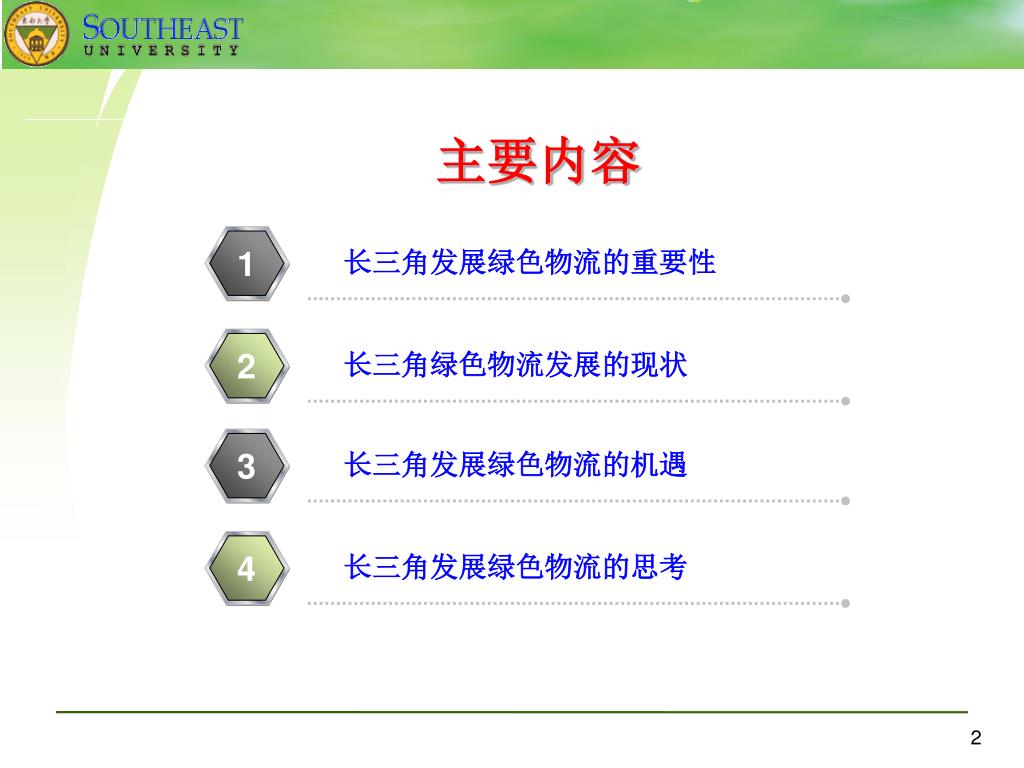 SOUTHEAST
UNIVERSITY

主要内容

1 长三角发展绿色物流的重要性

2 长三角绿色物流发展的现状

3 长三角发展绿色物流的机遇

4 长三角发展绿色物流的思考

2